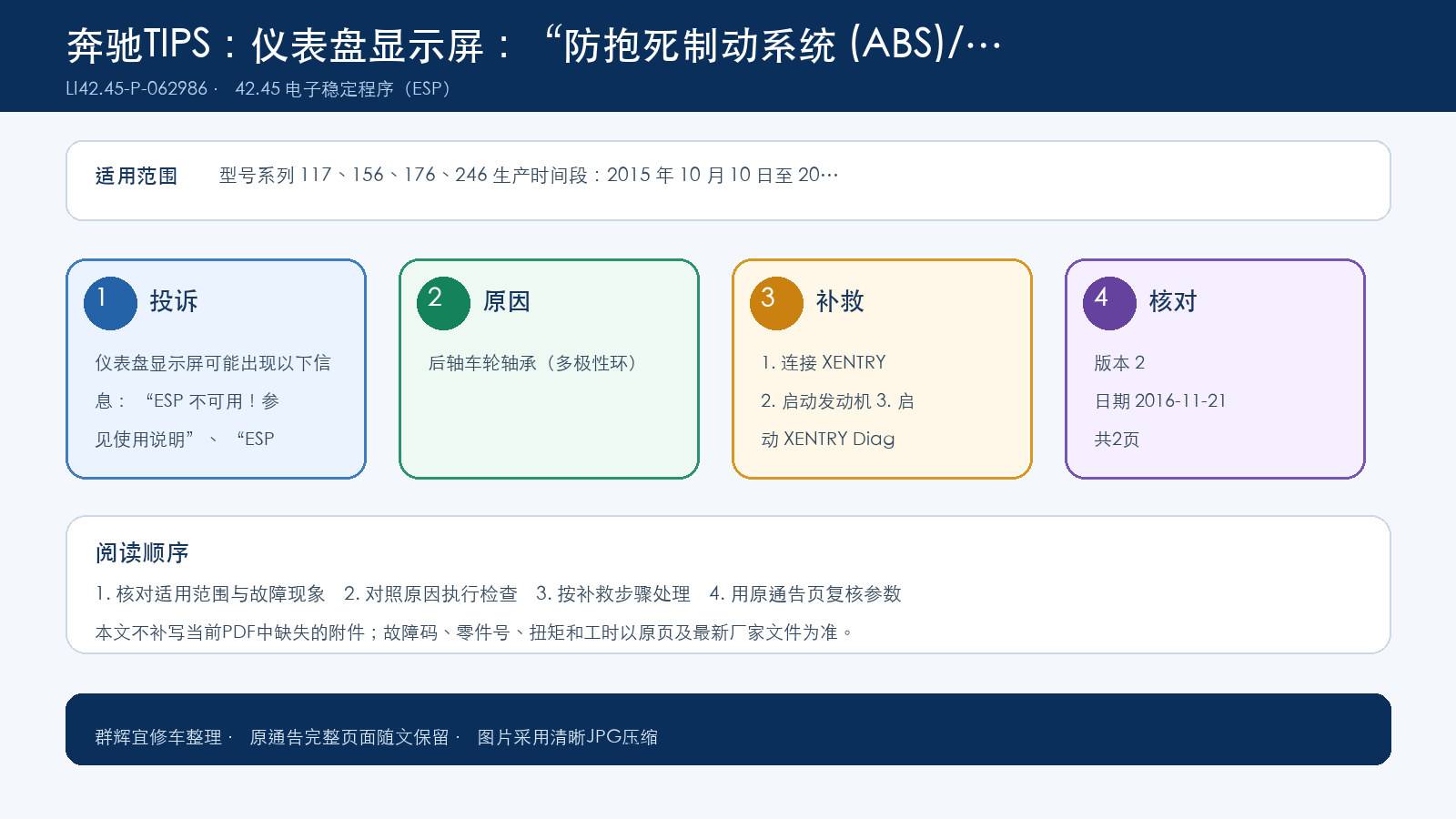 奔驰TIPS：仪表盘显示屏：“防抱死制动系统 (ABS)/…
LI42.45-P-062986 · 42.45 电子稳定程序（ESP）

适用范围 型号系列 117、156、176、246 生产时间段：2015 年 10 月 10 日至 20…

1 投诉
仪表盘显示屏可能出现以下信息：“ESP 不可用！参见使用说明”、“ESP

2 原因
后轴车轮轴承（多极性环）

3 补救
1. 连接 XENTRY
2. 启动发动机 3. 启动 XENTRY Diag

4 核对
版本 2
日期 2016-11-21
共2页

阅读顺序
1. 核对适用范围与故障现象 2. 对照原因执行检查 3. 按补救步骤处理 4. 用原通告页复核参数
本文不补写当前PDF中缺失的附件；故障码、零件号、扭矩和工时以原页及最新厂家文件为准。

群辉宜修车整理 · 原通告完整页面随文保留 · 图片采用清晰JPG压缩